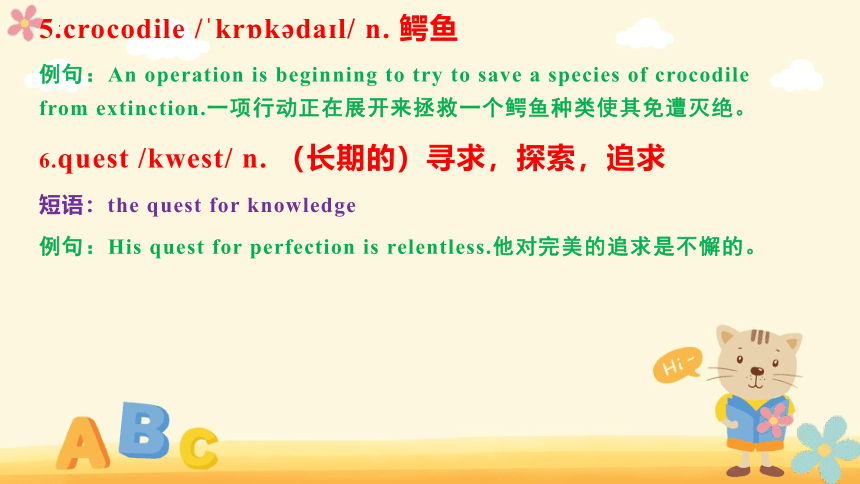 5.crocodile /ˈkrɒkədaɪl/ n. 鳄鱼

例句：An operation is beginning to try to save a species of crocodile from extinction.一项行动正在展开来拯救一个鳄鱼种类使其免遭灭绝。

6.quest /kwest/ n. （长期的）寻求，探索，追求

短语：the quest for knowledge

例句：His quest for perfection is relentless.他对完美的追求是不懈的。

Hi~

ABC